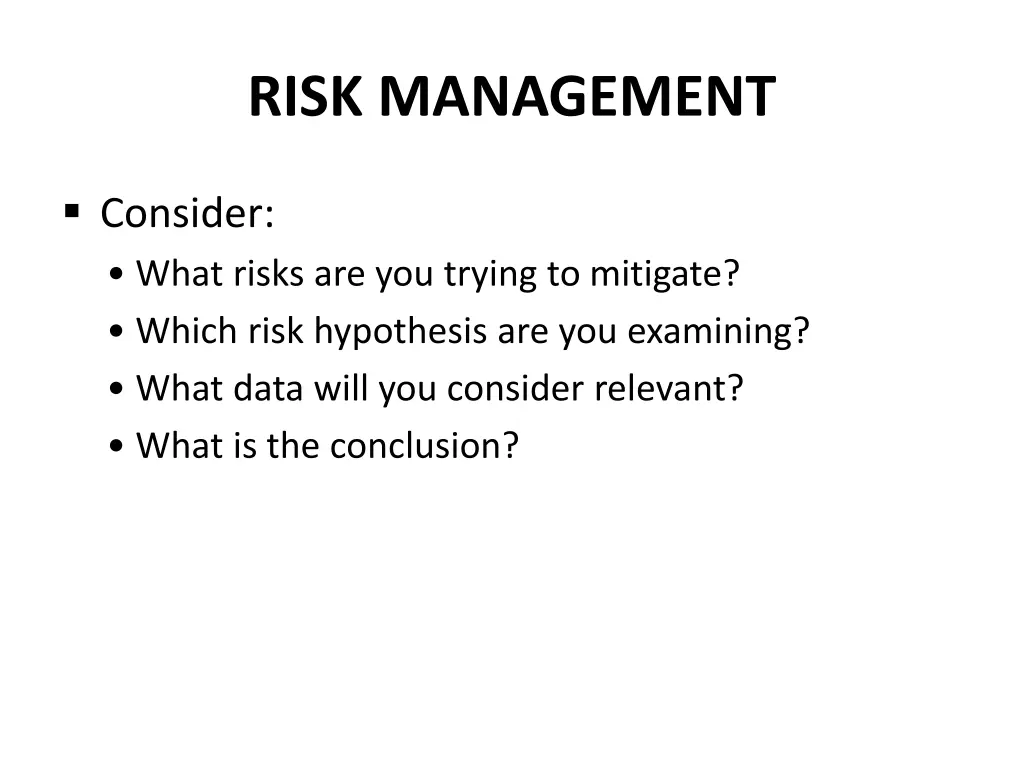 RISK MANAGEMENT

▪ Consider:
• What risks are you trying to mitigate?
• Which risk hypothesis are you examining?
• What data will you consider relevant?
• What is the conclusion?